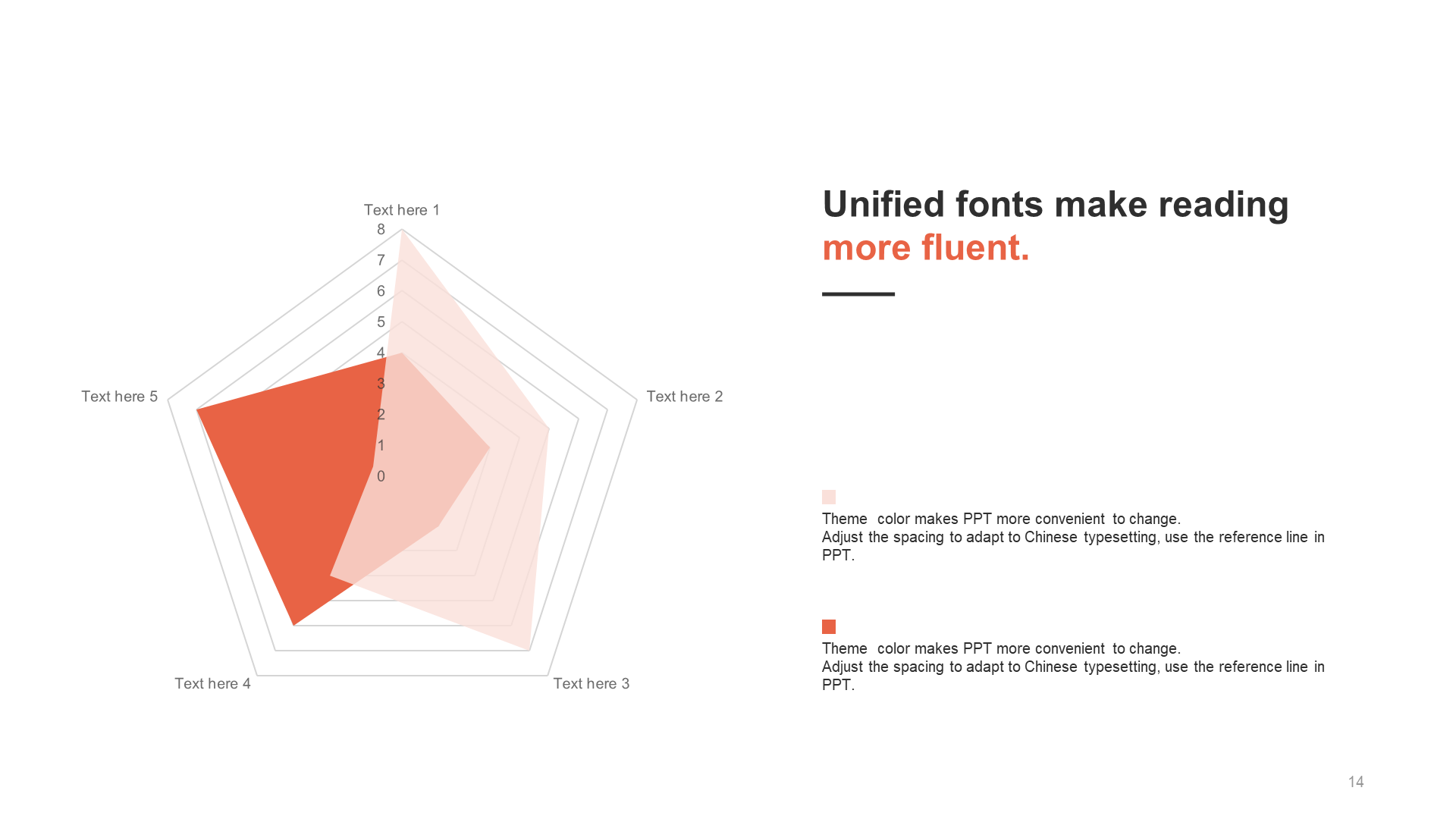 Text here 1
8
7
6
5
4
3
2
1
0
Text here 2
Text here 3
Text here 4
Text here 5

Unified fonts make reading more fluent.

Theme color makes PPT more convenient to change.
Adjust the spacing to adapt to Chinese typesetting, use the reference line in PPT.

Theme color makes PPT more convenient to change.
Adjust the spacing to adapt to Chinese typesetting, use the reference line in PPT.

14